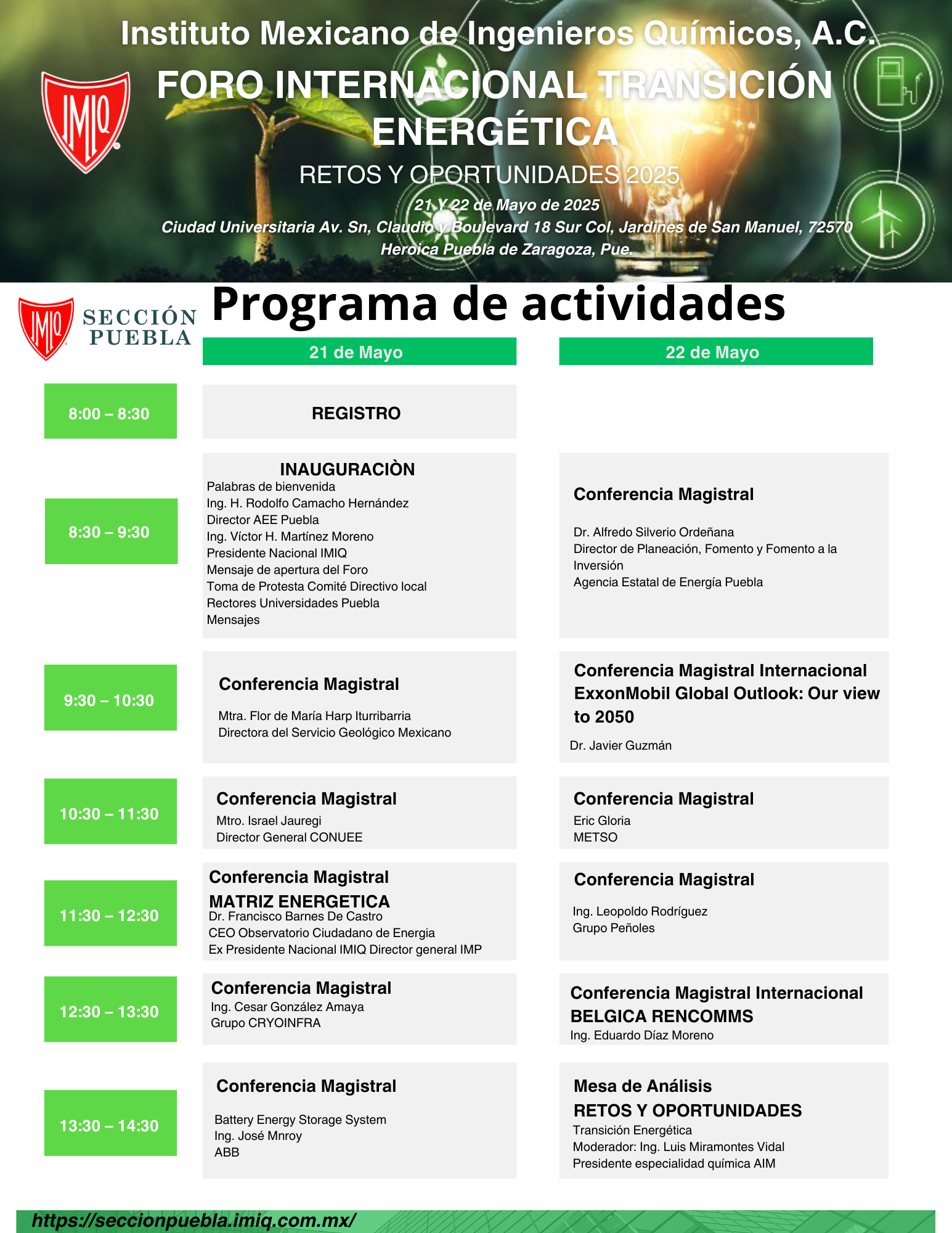 Instituto Mexicano de Ingenieros Químicos, A.C.

IMIQ

FORO INTERNACIONAL TRANSICIÓN ENERGÉTICA

RETOS Y OPORTUNIDADES 2025

21 Y 22 de Mayo de 2025
Ciudad Universitaria Av. Sn, Claudio y Boulevard 18 Sur Col, Jardines de San Manuel, 72570
Heroica Puebla de Zaragoza, Pue.

IMIQ SECCIÓN PUEBLA

Programa de actividades

| | 21 de Mayo | 22 de Mayo |
|---|---|---|
| 8:00 – 8:30 | REGISTRO | |
| 8:30 – 9:30 | INAUGURACIÒN Palabras de bienvenida Ing. H. Rodolfo Camacho Hernández Director AEE Puebla Ing. Víctor H. Martínez Moreno Presidente Nacional IMIQ Mensaje de apertura del Foro Toma de Protesta Comité Directivo local Rectores Universidades Puebla Mensajes | Conferencia Magistral Dr. Alfredo Silverio Ordeñana Director de Planeación, Fomento y Fomento a la Inversión Agencia Estatal de Energía Puebla |
| 9:30 – 10:30 | Conferencia Magistral Mtra. Flor de María Harp Iturribarria Directora del Servicio Geológico Mexicano | Conferencia Magistral Internacional ExxonMobil Global Outlook: Our view to 2050 Dr. Javier Guzmán |
| 10:30 – 11:30 | Conferencia Magistral Mtro. Israel Jauregi Director General CONUEE | Conferencia Magistral Eric Gloria METSO |
| 11:30 – 12:30 | Conferencia Magistral MATRIZ ENERGETICA Dr. Francisco Barnes De Castro CEO Observatorio Ciudadano de Energia Ex Presidente Nacional IMIQ Director general IMP | Conferencia Magistral Ing. Leopoldo Rodríguez Grupo Peñoles |
| 12:30 – 13:30 | Conferencia Magistral Ing. Cesar González Amaya Grupo CRYOINFRA | Conferencia Magistral Internacional BELGICA RENCOMMS Ing. Eduardo Díaz Moreno |
| 13:30 – 14:30 | Conferencia Magistral Battery Energy Storage System Ing. José Mnroy ABB | Mesa de Análisis RETOS Y OPORTUNIDADES Transición Energética Moderador: Ing. Luis Miramontes Vidal Presidente especialidad química AIM |

https://seccionpuebla.imiq.com.mx/